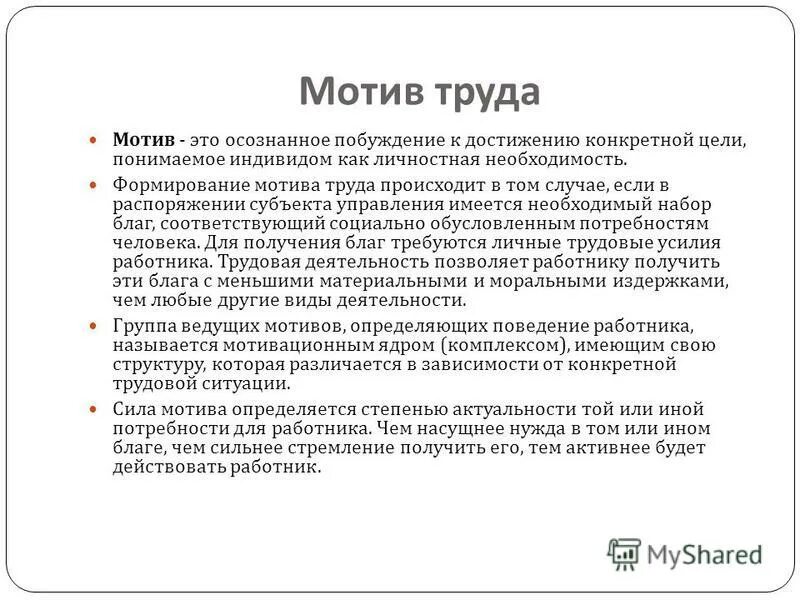 Мотив труда

Мотив - это осознанное побуждение к достижению конкретной цели, понимаемое индивидом как личностная необходимость.

Формирование мотива труда происходит в том случае, если в распоряжении субъекта управления имеется необходимый набор благ, соответствующий социально обусловленным потребностям человека. Для получения благ требуются личные трудовые усилия работника. Трудовая деятельность позволяет работнику получить эти блага с меньшими материальными и моральными издержками, чем любые другие виды деятельности.

Группа ведущих мотивов, определяющих поведение работника, называется мотивационным ядром (комплексом), имеющим свою структуру, которая различается в зависимости от конкретной трудовой ситуации.

Сила мотива определяется степенью актуальности той или иной потребности для работника. Чем насущнее нужда в том или ином благе, чем сильнее стремление получить его, тем активнее будет действовать работник.

MyShared